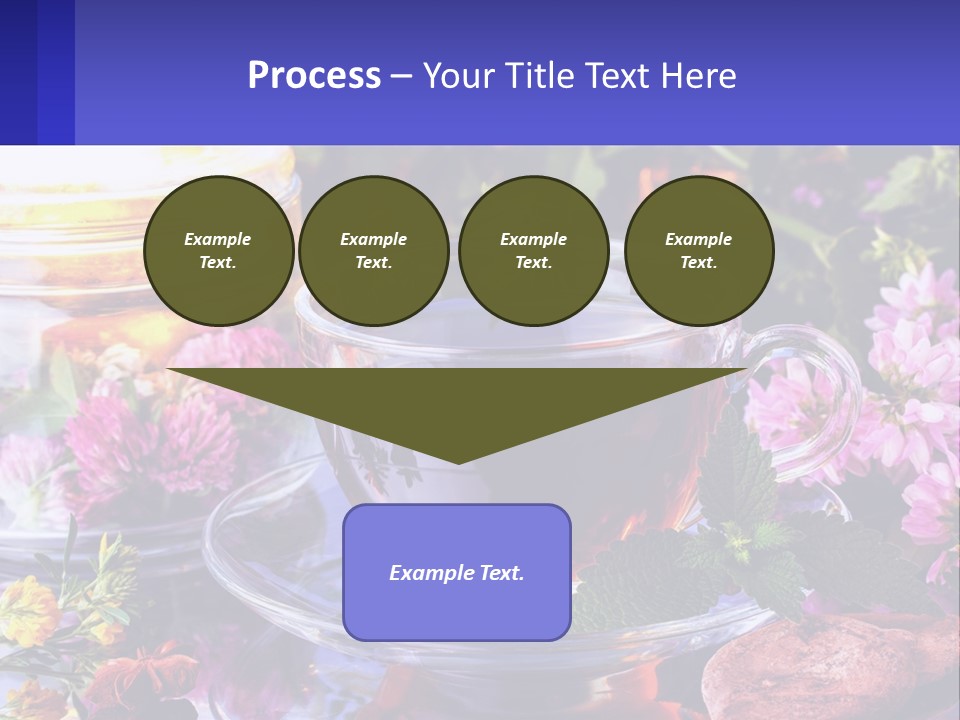 Process – Your Title Text Here

Example Text.

Example Text.

Example Text.

Example Text.

Example Text.